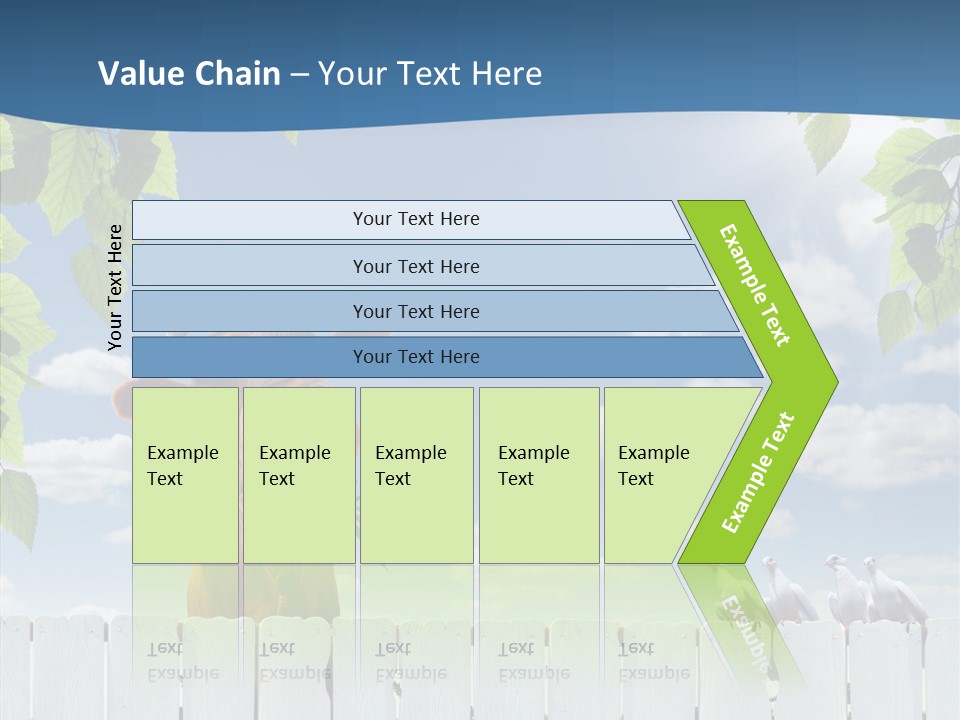 Value Chain – Your Text Here

Your Text Here

Your Text Here

Your Text Here

Your Text Here

Your Text Here

Example Text

Example Text

Example Text

Example Text

Example Text

Example Text

Example Text